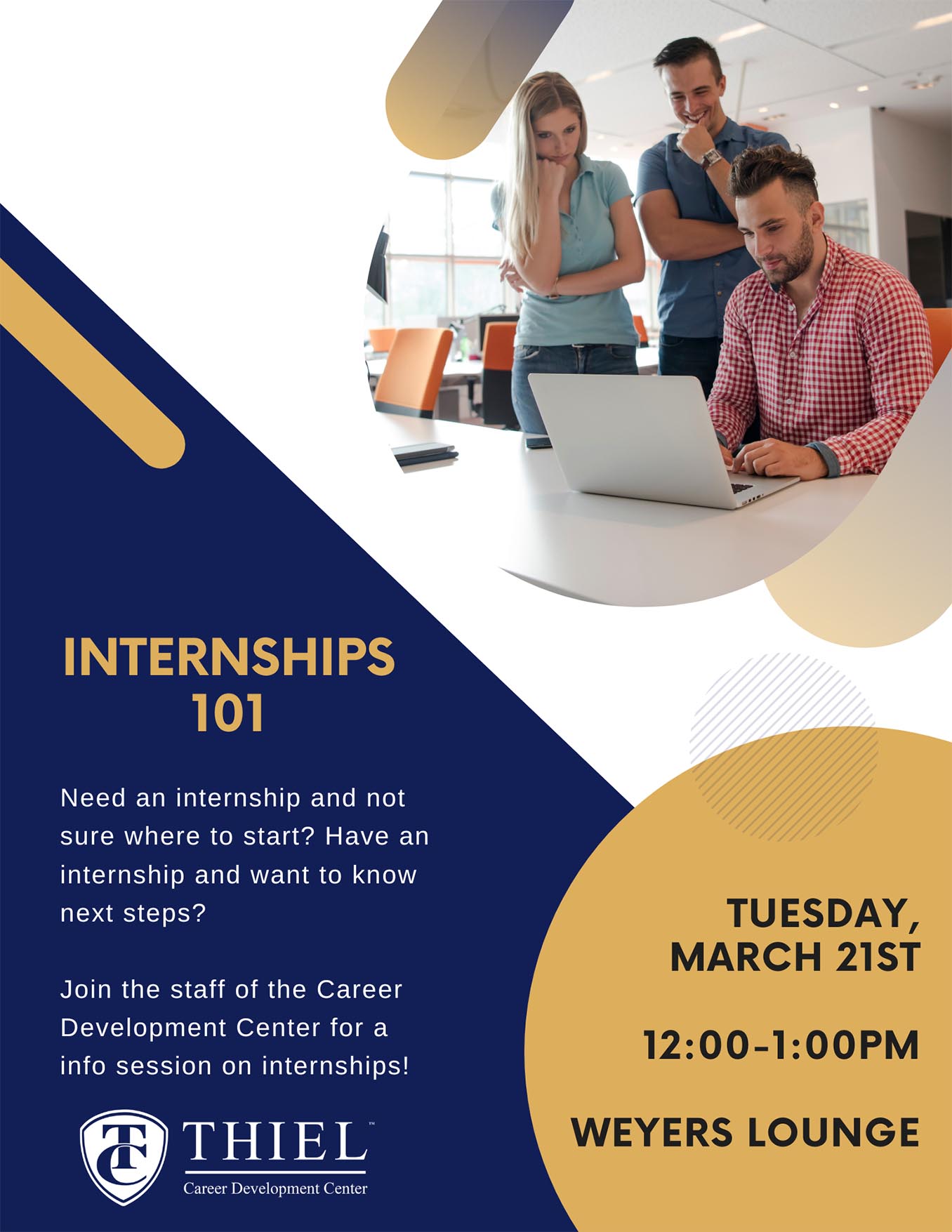 INTERNSHIPS 101

Need an internship and not sure where to start? Have an internship and want to know next steps?

Join the staff of the Career Development Center for a info session on internships!

TC THIEL™
Career Development Center

TUESDAY, MARCH 21ST

12:00-1:00PM

WEYERS LOUNGE